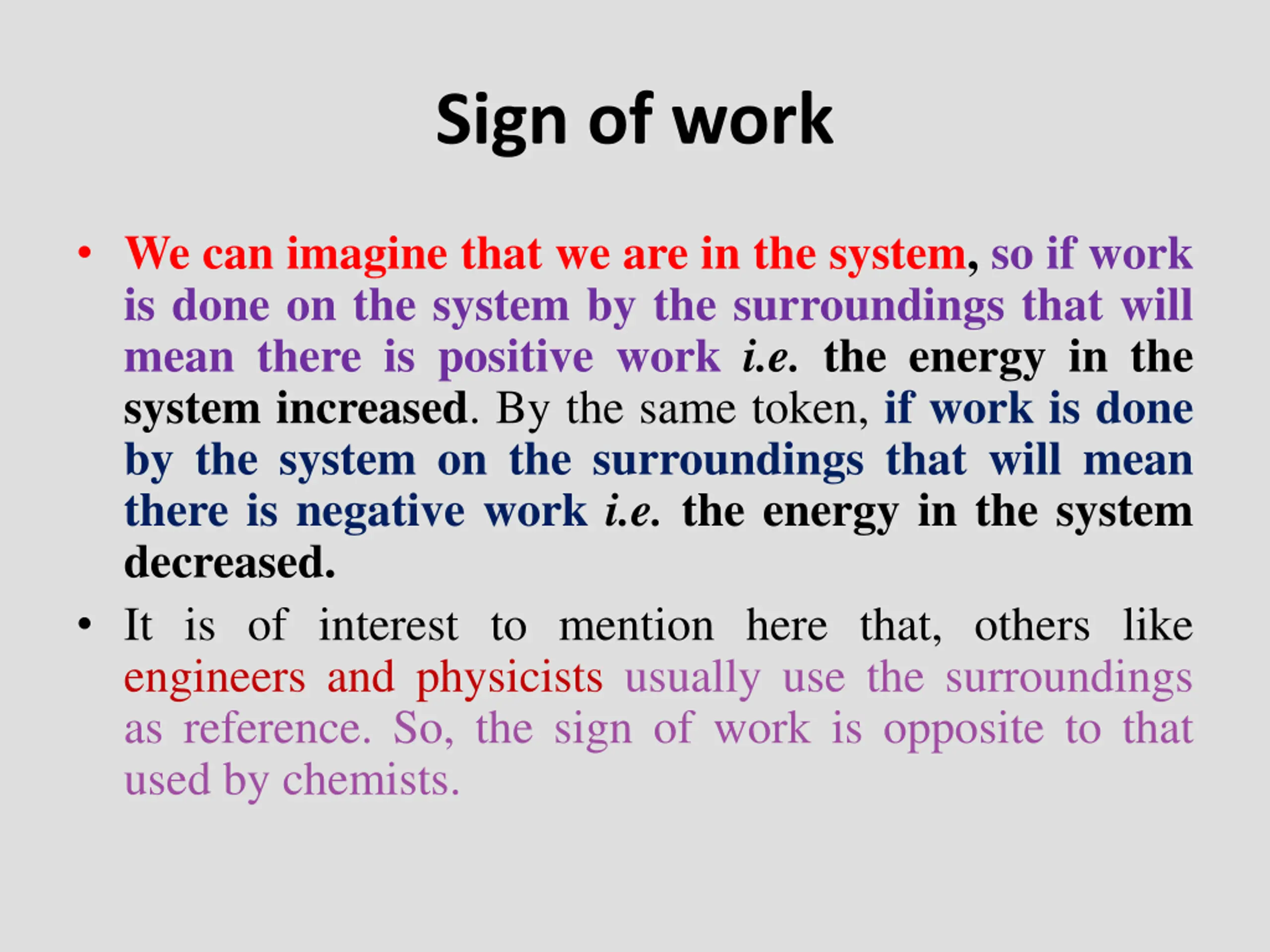 Sign of work

• We can imagine that we are in the system, so if work is done on the system by the surroundings that will mean there is positive work i.e. the energy in the system increased. By the same token, if work is done by the system on the surroundings that will mean there is negative work i.e. the energy in the system decreased.

• It is of interest to mention here that, others like engineers and physicists usually use the surroundings as reference. So, the sign of work is opposite to that used by chemists.